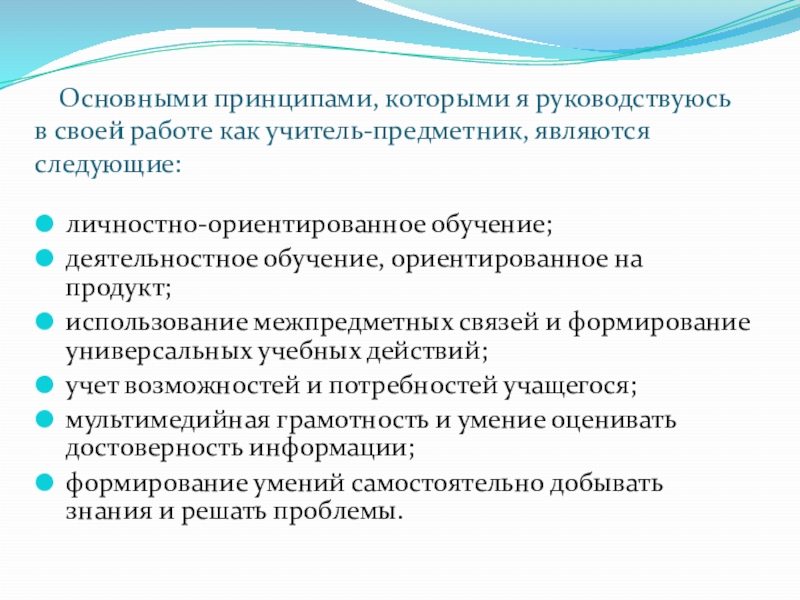 Основными принципами, которыми я руководствуюсь в своей работе как учитель-предметник, являются следующие:

- личностно-ориентированное обучение;
- деятельностное обучение, ориентированное на продукт;
- использование межпредметных связей и формирование универсальных учебных действий;
- учет возможностей и потребностей учащегося;
- мультимедийная грамотность и умение оценивать достоверность информации;
- формирование умений самостоятельно добывать знания и решать проблемы.